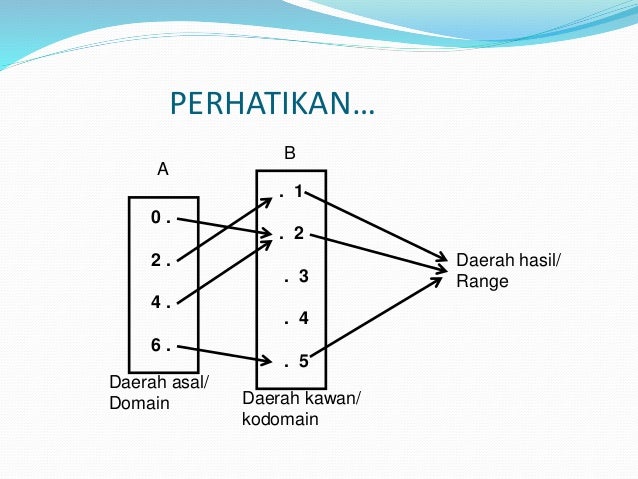 PERHATIKAN…

A

0 .
2 .
4 .
6 .

Daerah asal/ Domain

B

. 1
. 2
. 3
. 4
. 5

Daerah kawan/ kodomain

Daerah hasil/ Range